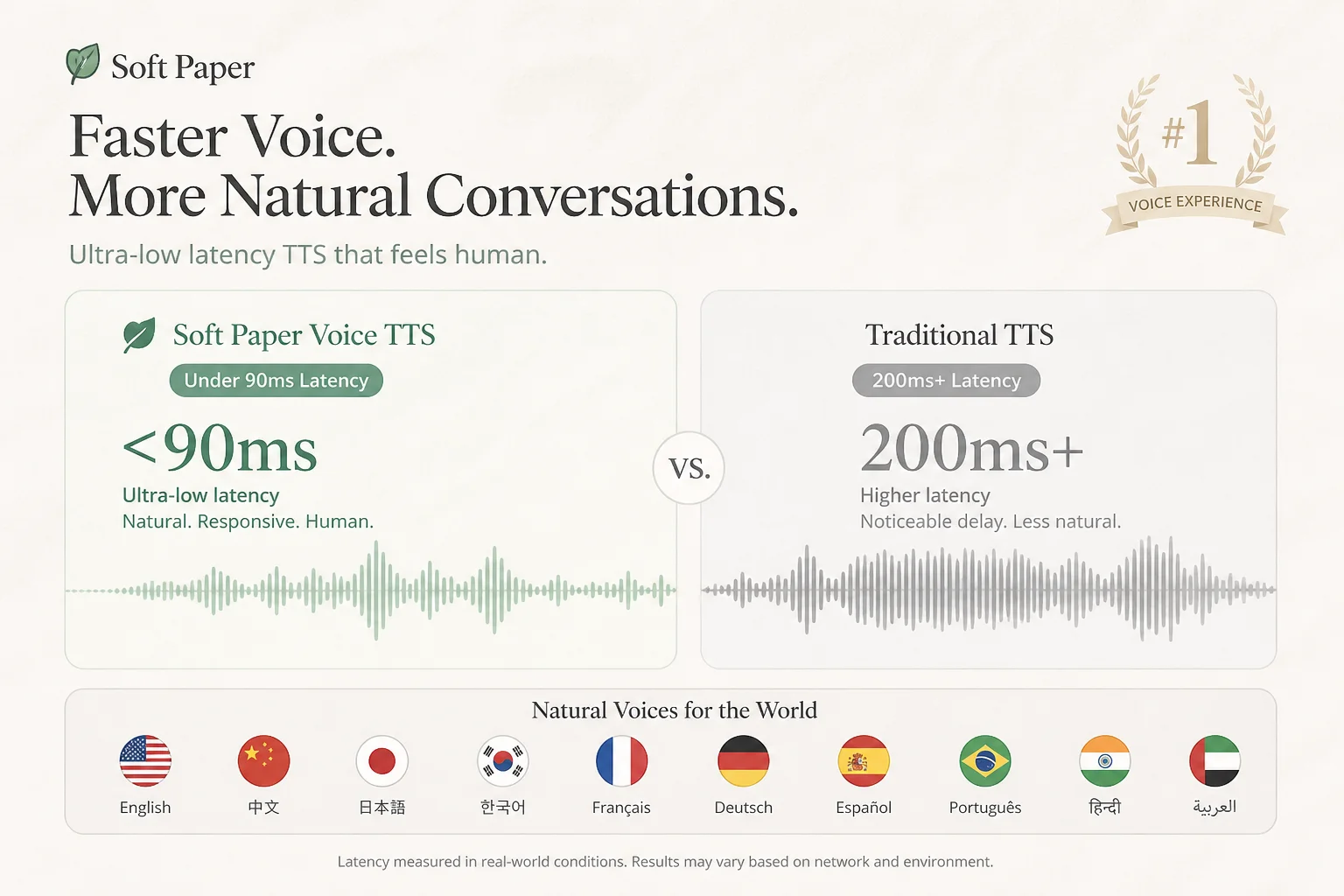 Soft Paper

Faster Voice.
More Natural Conversations.

Ultra-low latency TTS that feels human.

#1
VOICE EXPERIENCE

Soft Paper Voice TTS
Under 90ms Latency
<90ms
Ultra-low latency
Natural. Responsive. Human.

VS.

Traditional TTS
200ms+ Latency
200ms+
Higher latency
Noticeable delay. Less natural.

Natural Voices for the World

English
中文
日本語
한국어
Français
Deutsch
Español
Português
हिन्दी
العربية

Latency measured in real-world conditions. Results may vary based on network and environment.